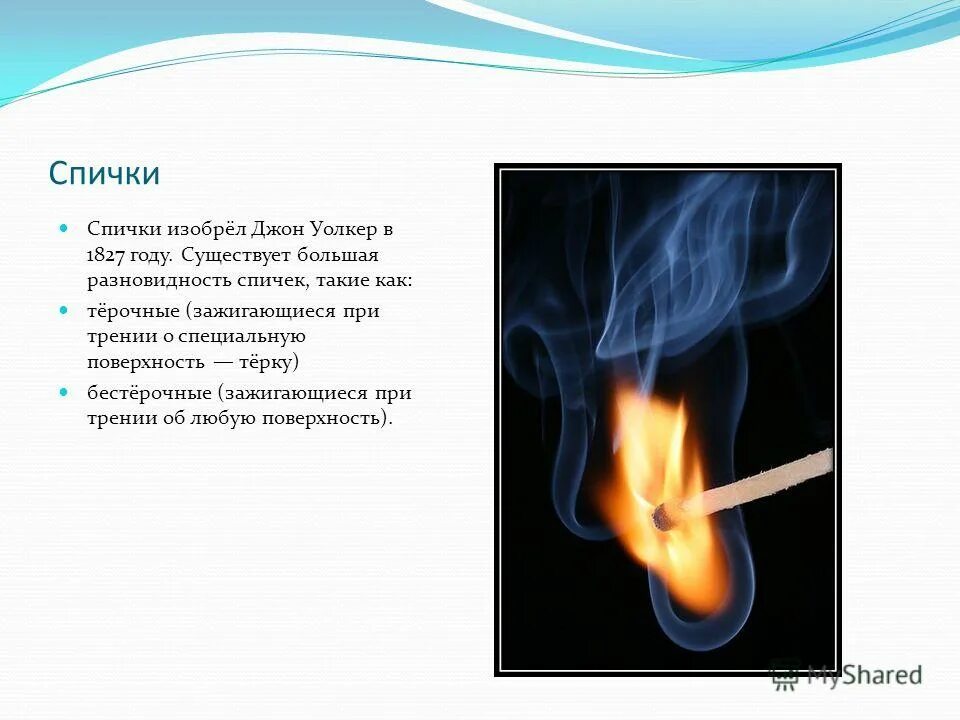 Спички

Спички изобрёл Джон Уолкер в 1827 году. Существует большая разновидность спичек, такие как:

тёрочные (зажигающиеся при трении о специальную поверхность — тёрку)

бестёрочные (зажигающиеся при трении об любую поверхность).

MyShared